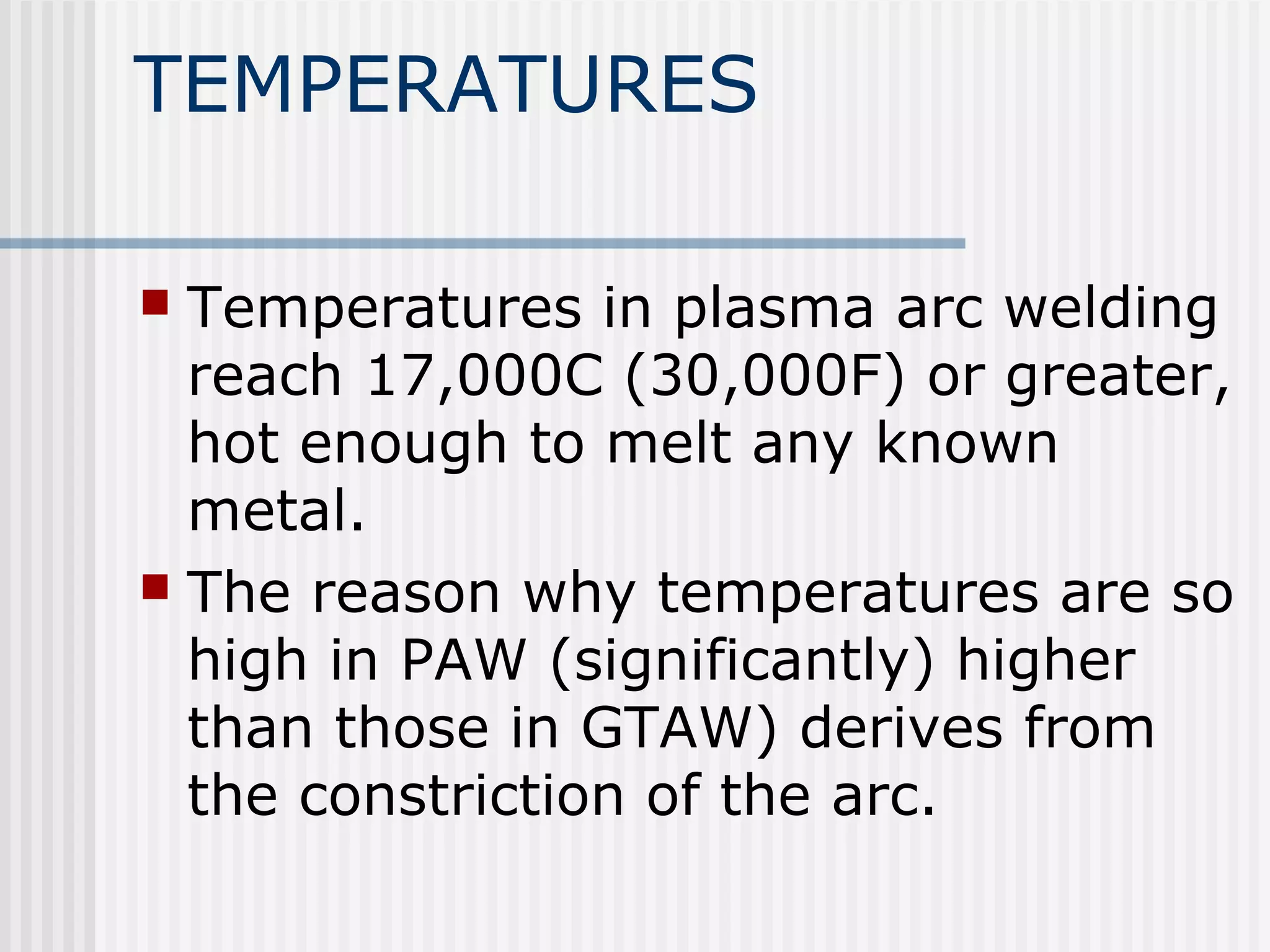 TEMPERATURES

Temperatures in plasma arc welding reach 17,000C (30,000F) or greater, hot enough to melt any known metal.

The reason why temperatures are so high in PAW (significantly) higher than those in GTAW) derives from the constriction of the arc.